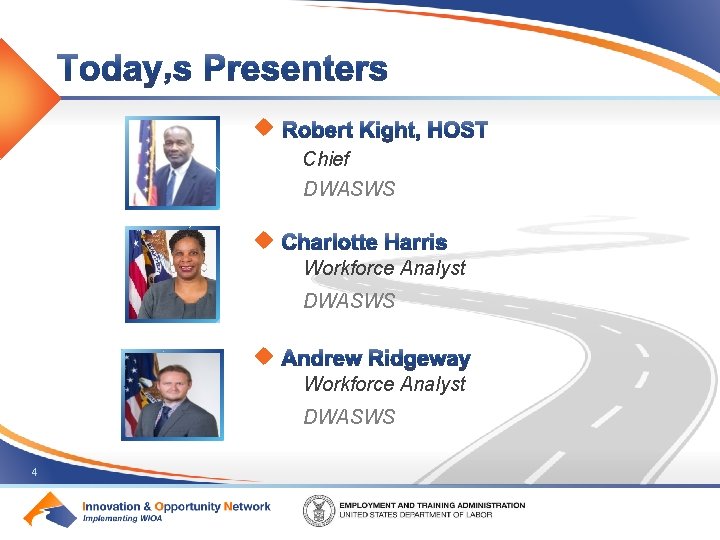 Today,s Presenters

Robert Kight, HOST
Chief
DWASWS

Charlotte Harris
Workforce Analyst
DWASWS

Andrew Ridgeway
Workforce Analyst
DWASWS

4

Innovation & Opportunity Network
Implementing WIOA

EMPLOYMENT AND TRAINING ADMINISTRATION
UNITED STATES DEPARTMENT OF LABOR